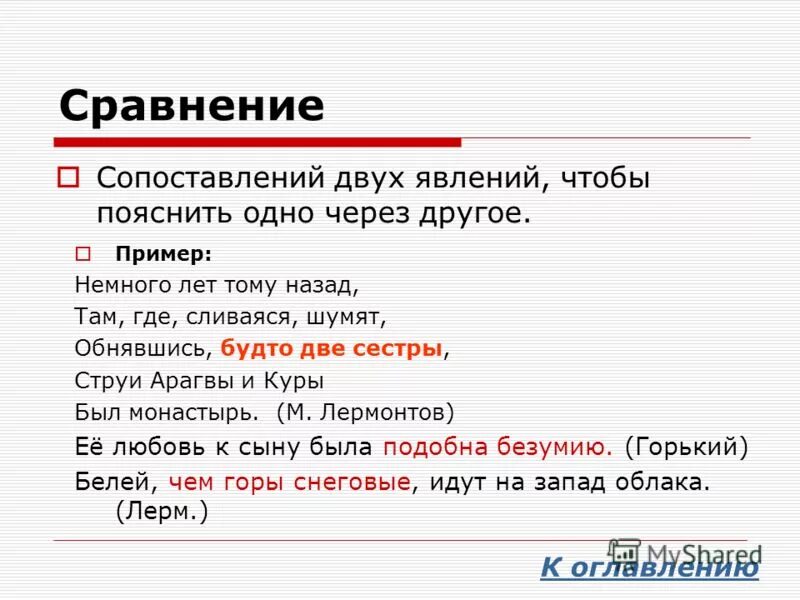 Сравнение

Сопоставлений двух явлений, чтобы пояснить одно через другое.

Пример:

Немного лет тому назад,

Там, где, сливаяся, шумят,

Обнявшись, будто две сестры,

Струи Арагвы и Куры

Был монастырь. (М. Лермонтов)

Её любовь к сыну была подобна безумию. (Горький)

Белей, чем горы снеговые, идут на запад облака. (Лерм.)

MyShared

К оглавлению